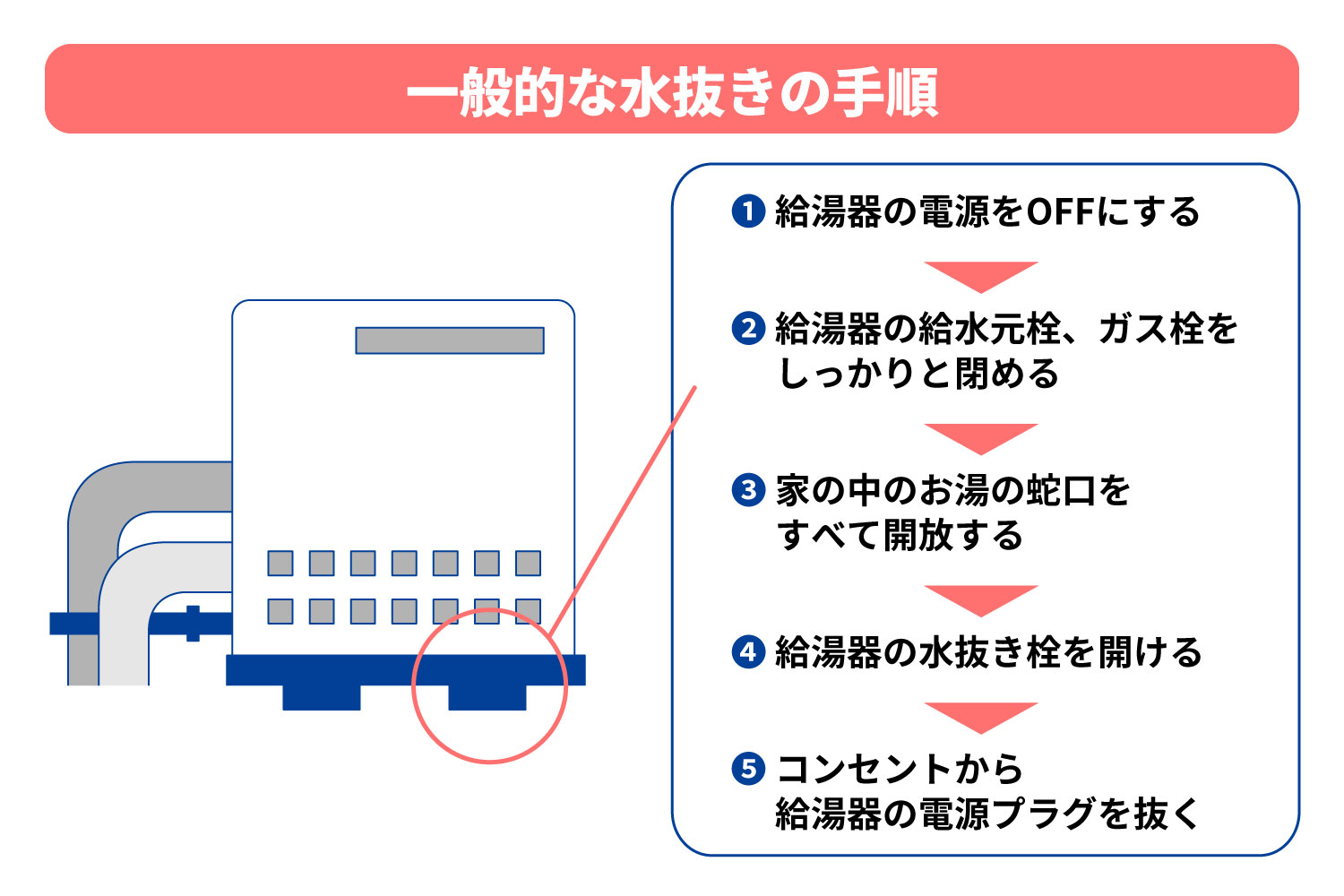 一般的な水抜きの手順

❶ 給湯器の電源をOFFにする

❷ 給湯器の給水元栓、ガス栓をしっかりと閉める

❸ 家の中のお湯の蛇口をすべて開放する

❹ 給湯器の水抜き栓を開ける

❺ コンセントから給湯器の電源プラグを抜く